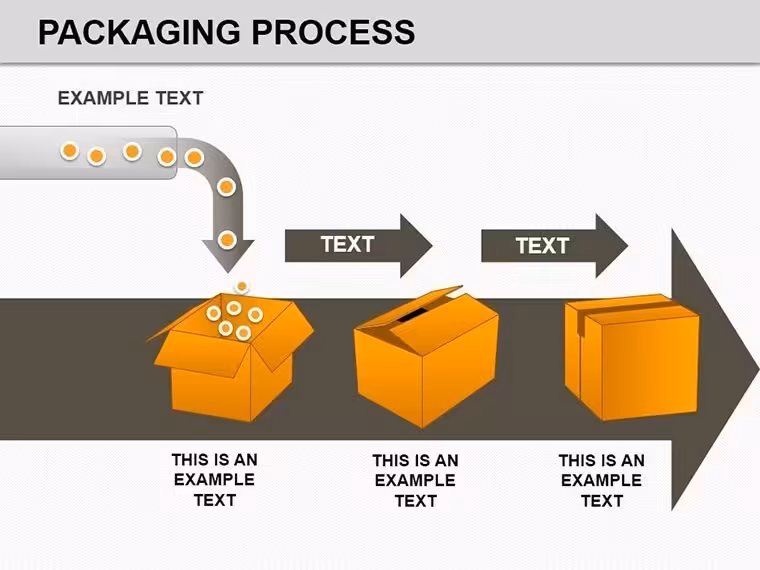 PACKAGING PROCESS

EXAMPLE TEXT

TEXT

TEXT

THIS IS AN EXAMPLE TEXT

THIS IS AN EXAMPLE TEXT

THIS IS AN EXAMPLE TEXT